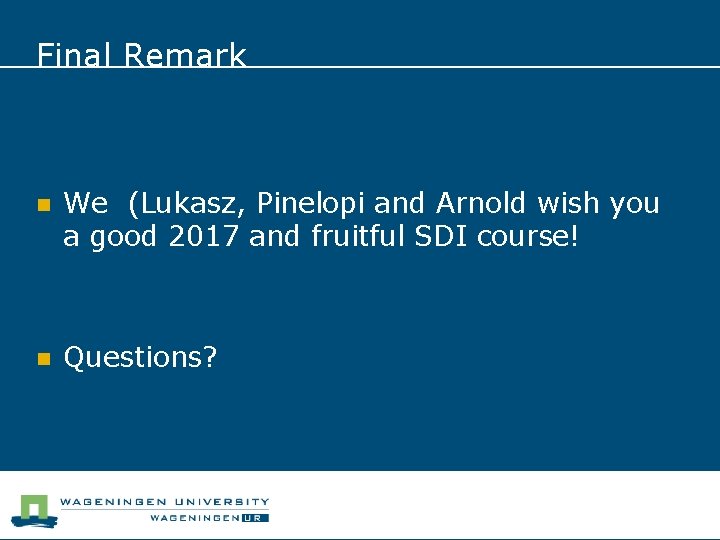 Final Remark

We (Lukasz, Pinelopi and Arnold wish you a good 2017 and fruitful SDI course!

Questions?

WAGENINGEN UNIVERSITY
WAGENINGEN UR